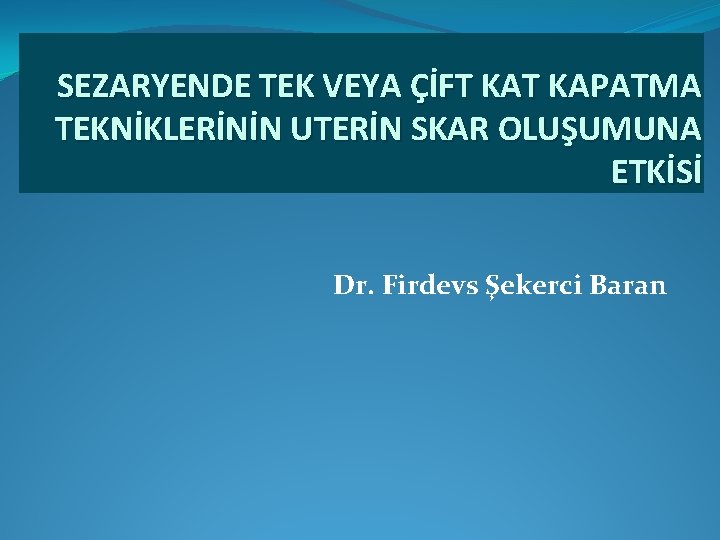 SEZARYENDE TEK VEYA ÇİFT KAT KAPATMA TEKNİKLERİNİN UTERİN SKAR OLUŞUMUNA ETKİSİ

Dr. Firdevs Şekerci Baran